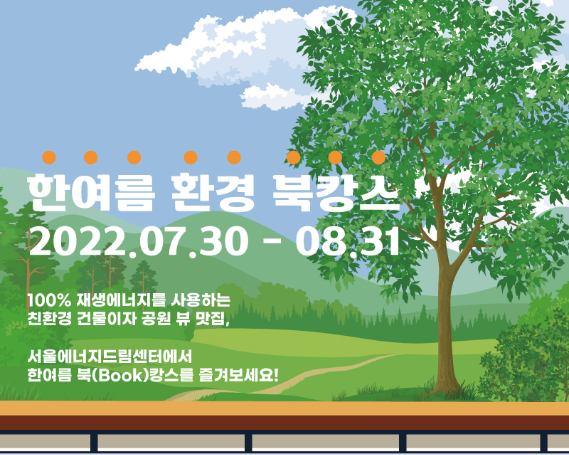 한여름 환경 북캉스
2022.07.30 - 08.31

100% 재생에너지를 사용하는
친환경 건물이자 공원 뷰 맛집,

서울에너지드림센터에서
한여름 북(Book)캉스를 즐겨보세요!